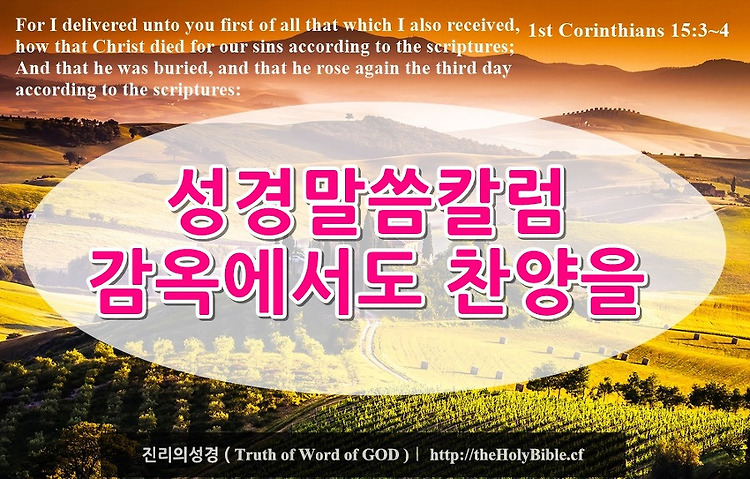 For I delivered unto you first of all that which I also received, how that Christ died for our sins according to the scriptures; And that he was buried, and that he rose again the third day according to the scriptures:

1st Corinthians 15:3~4

성경말씀칼럼
감옥에서도 찬양을

진리의성경 ( Truth of Word of GOD ) | http://theHolyBible.cf